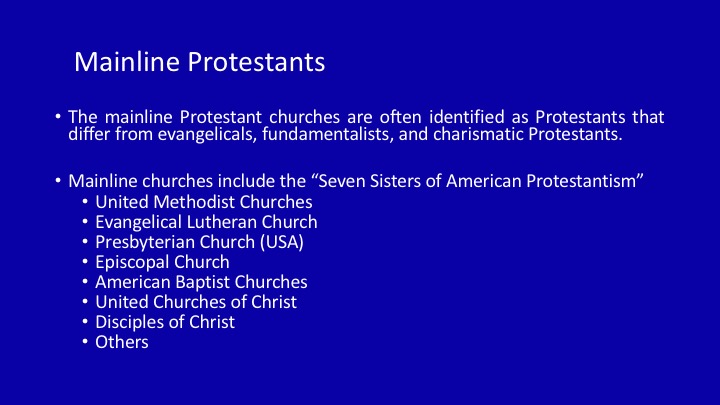 Mainline Protestants

• The mainline Protestant churches are often identified as Protestants that differ from evangelicals, fundamentalists, and charismatic Protestants.

• Mainline churches include the “Seven Sisters of American Protestantism”
  • United Methodist Churches
  • Evangelical Lutheran Church
  • Presbyterian Church (USA)
  • Episcopal Church
  • American Baptist Churches
  • United Churches of Christ
  • Disciples of Christ
  • Others